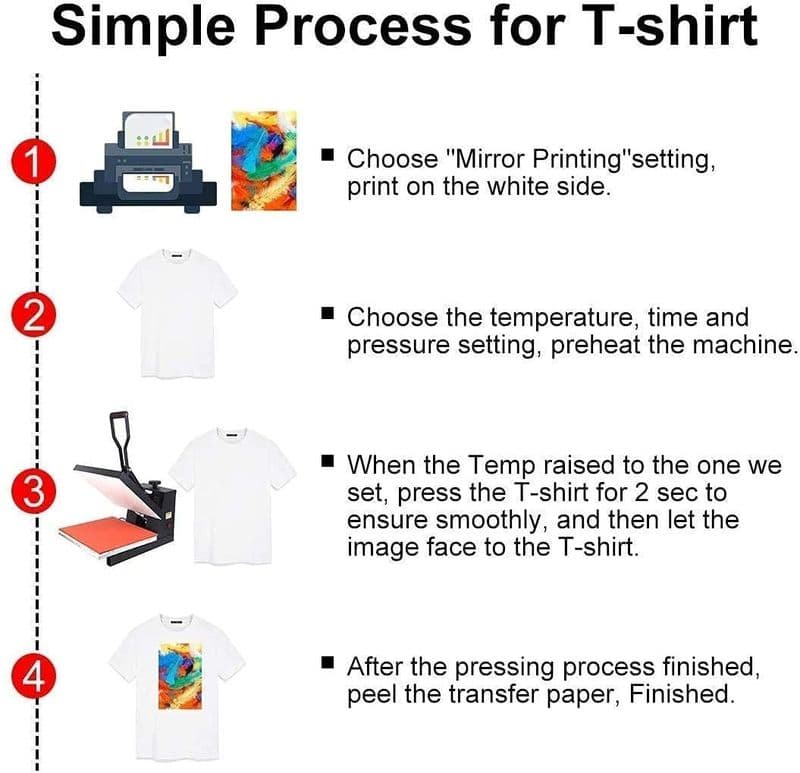 Simple Process for T-shirt

1

■ Choose "Mirror Printing"setting, print on the white side.

2

■ Choose the temperature, time and pressure setting, preheat the machine.

3

■ When the Temp raised to the one we set, press the T-shirt for 2 sec to ensure smoothly, and then let the image face to the T-shirt.

4

■ After the pressing process finished, peel the transfer paper, Finished.